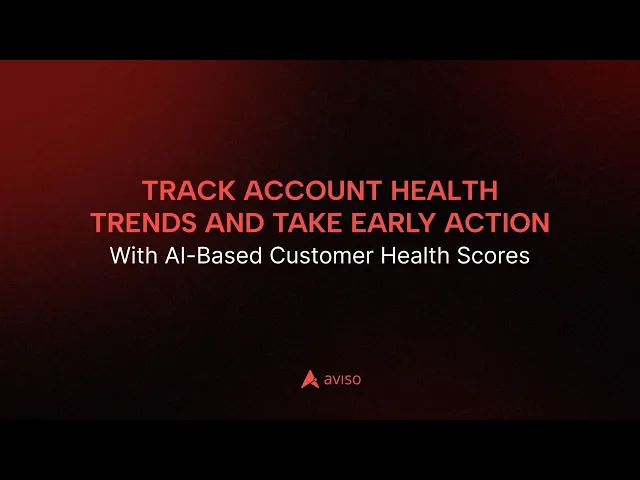 TRACK ACCOUNT HEALTH TRENDS AND TAKE EARLY ACTION

With AI-Based Customer Health Scores

aviso